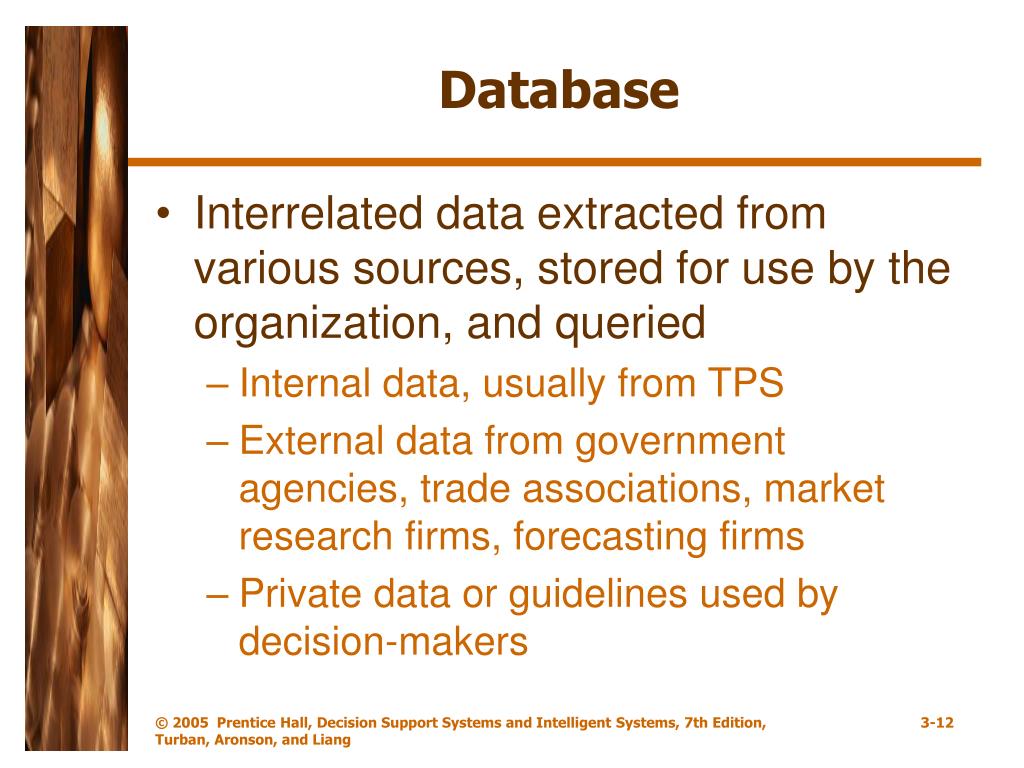 Database

• Interrelated data extracted from various sources, stored for use by the organization, and queried
– Internal data, usually from TPS
– External data from government agencies, trade associations, market research firms, forecasting firms
– Private data or guidelines used by decision-makers

© 2005 Prentice Hall, Decision Support Systems and Intelligent Systems, 7th Edition, Turban, Aronson, and Liang

3-12